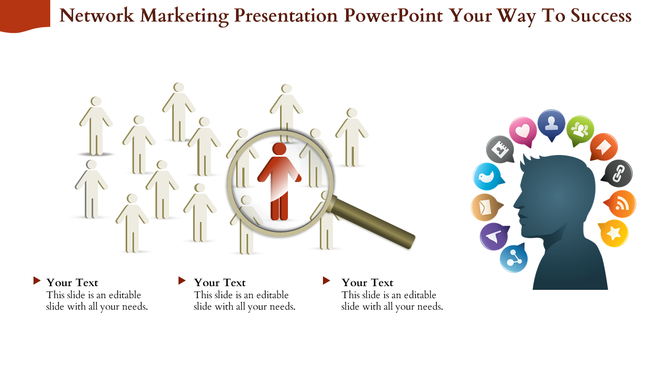 Network Marketing Presentation PowerPoint Your Way To Success

Your Text
This slide is an editable slide with all your needs.

Your Text
This slide is an editable slide with all your needs.

Your Text
This slide is an editable slide with all your needs.